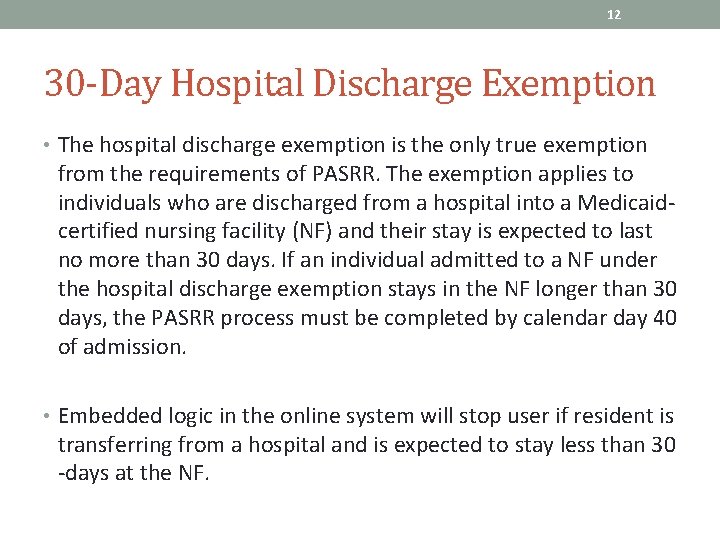 12

30-Day Hospital Discharge Exemption

• The hospital discharge exemption is the only true exemption from the requirements of PASRR. The exemption applies to individuals who are discharged from a hospital into a Medicaid-certified nursing facility (NF) and their stay is expected to last no more than 30 days. If an individual admitted to a NF under the hospital discharge exemption stays in the NF longer than 30 days, the PASRR process must be completed by calendar day 40 of admission.

• Embedded logic in the online system will stop user if resident is transferring from a hospital and is expected to stay less than 30 -days at the NF.